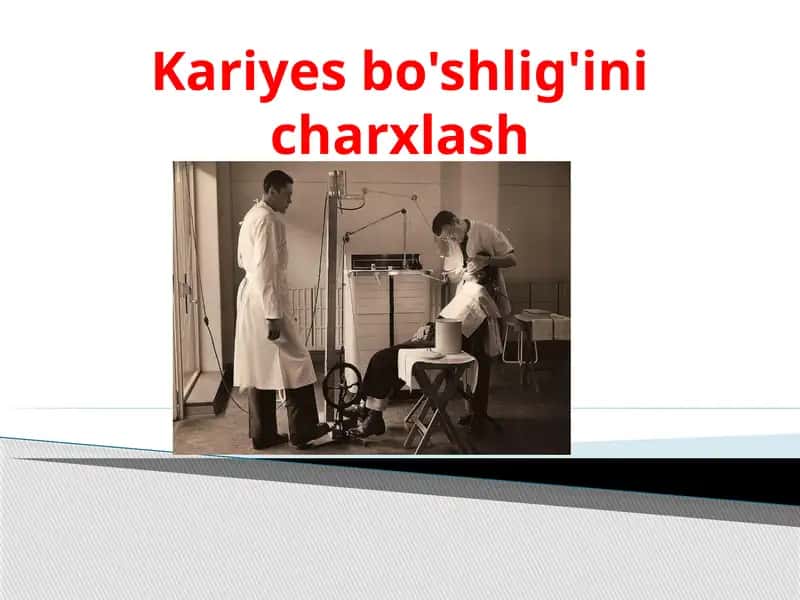 Kariyes bo'shlig'ini charxlash